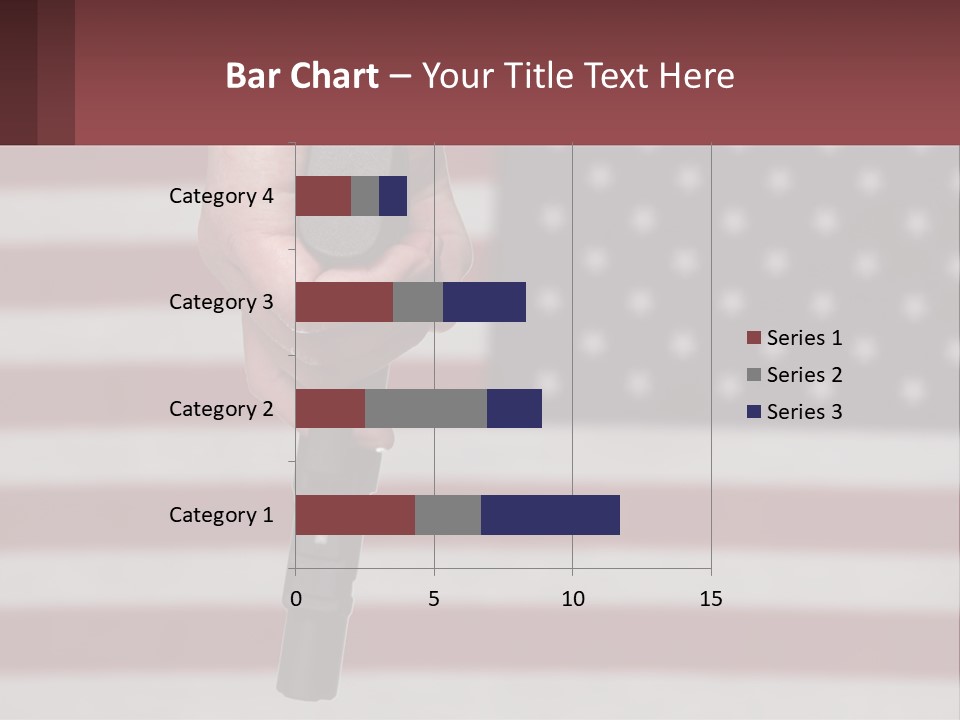 Bar Chart – Your Title Text Here

Category 4
Category 3
Category 2
Category 1

0
5
10
15

Series 1
Series 2
Series 3